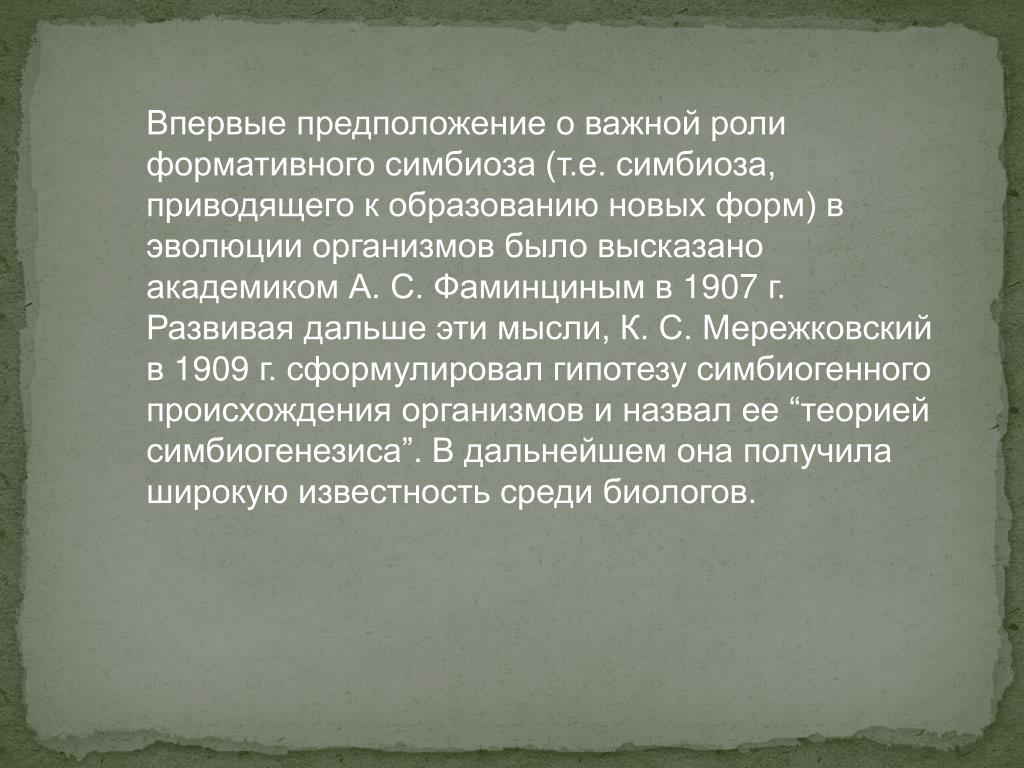 Впервые предположение о важной роли формативного симбиоза (т.е. симбиоза, приводящего к образованию новых форм) в эволюции организмов было высказано академиком А. С. Фаминциным в 1907 г. Развивая дальше эти мысли, К. С. Мережковский в 1909 г. сформулировал гипотезу симбиогенного происхождения организмов и назвал ее “теорией симбиогенезиса”. В дальнейшем она получила широкую известность среди биологов.